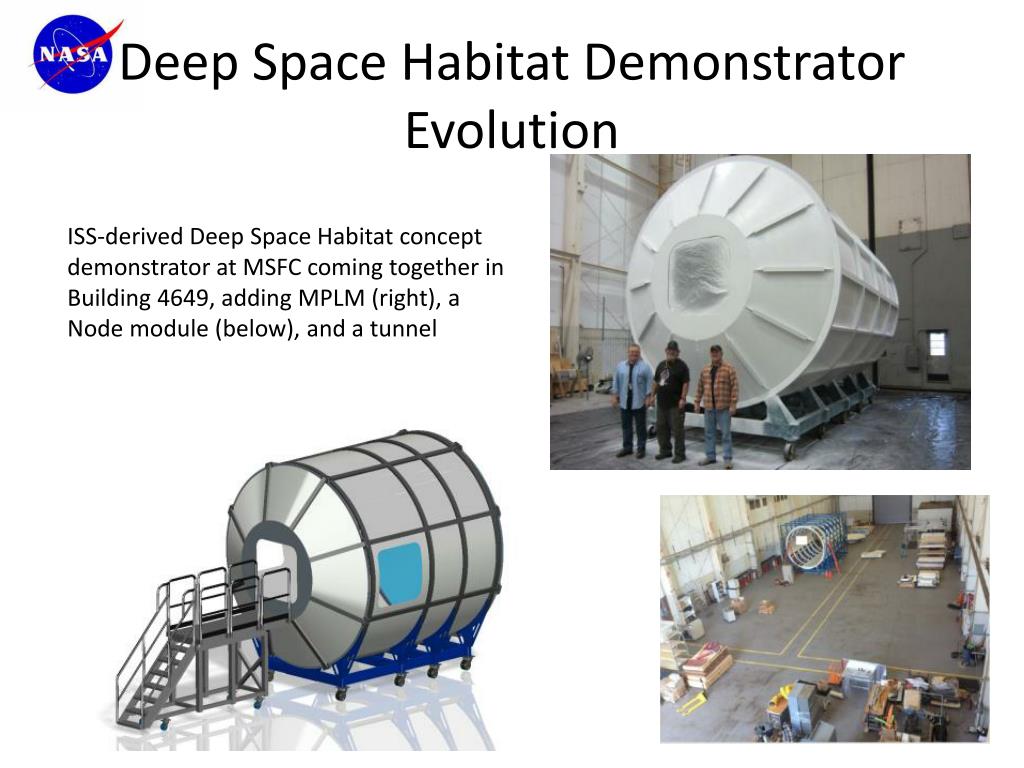 NASA

Deep Space Habitat Demonstrator Evolution

ISS-derived Deep Space Habitat concept demonstrator at MSFC coming together in Building 4649, adding MPLM (right), a Node module (below), and a tunnel